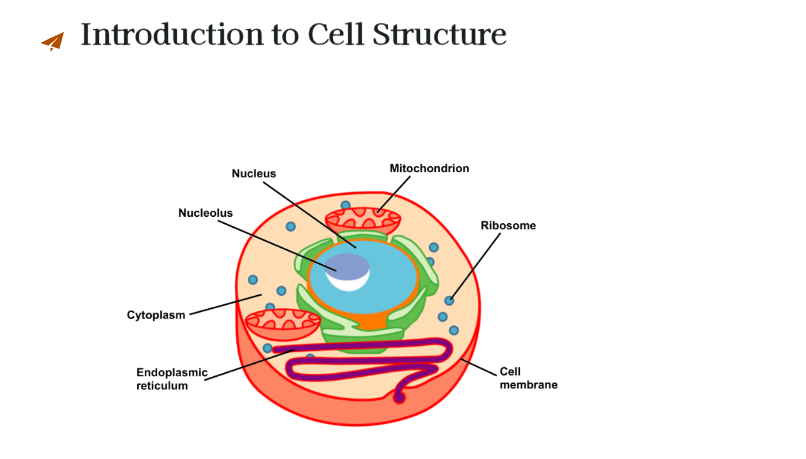 Introduction to Cell Structure

Nucleus

Mitochondrion

Nucleolus

Ribosome

Cytoplasm

Endoplasmic reticulum

Cell membrane